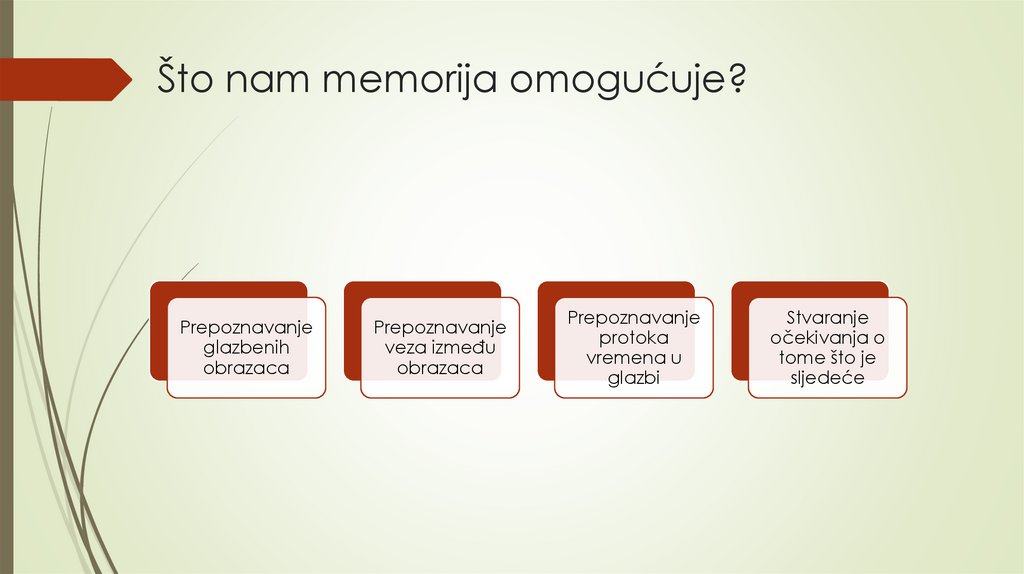 Što nam memorija omogućuje?

Prepoznavanje glazbenih obrazaca

Prepoznavanje veza između obrazaca

Prepoznavanje protoka vremena u glazbi

Stvaranje očekivanja o tome što je sljedeće